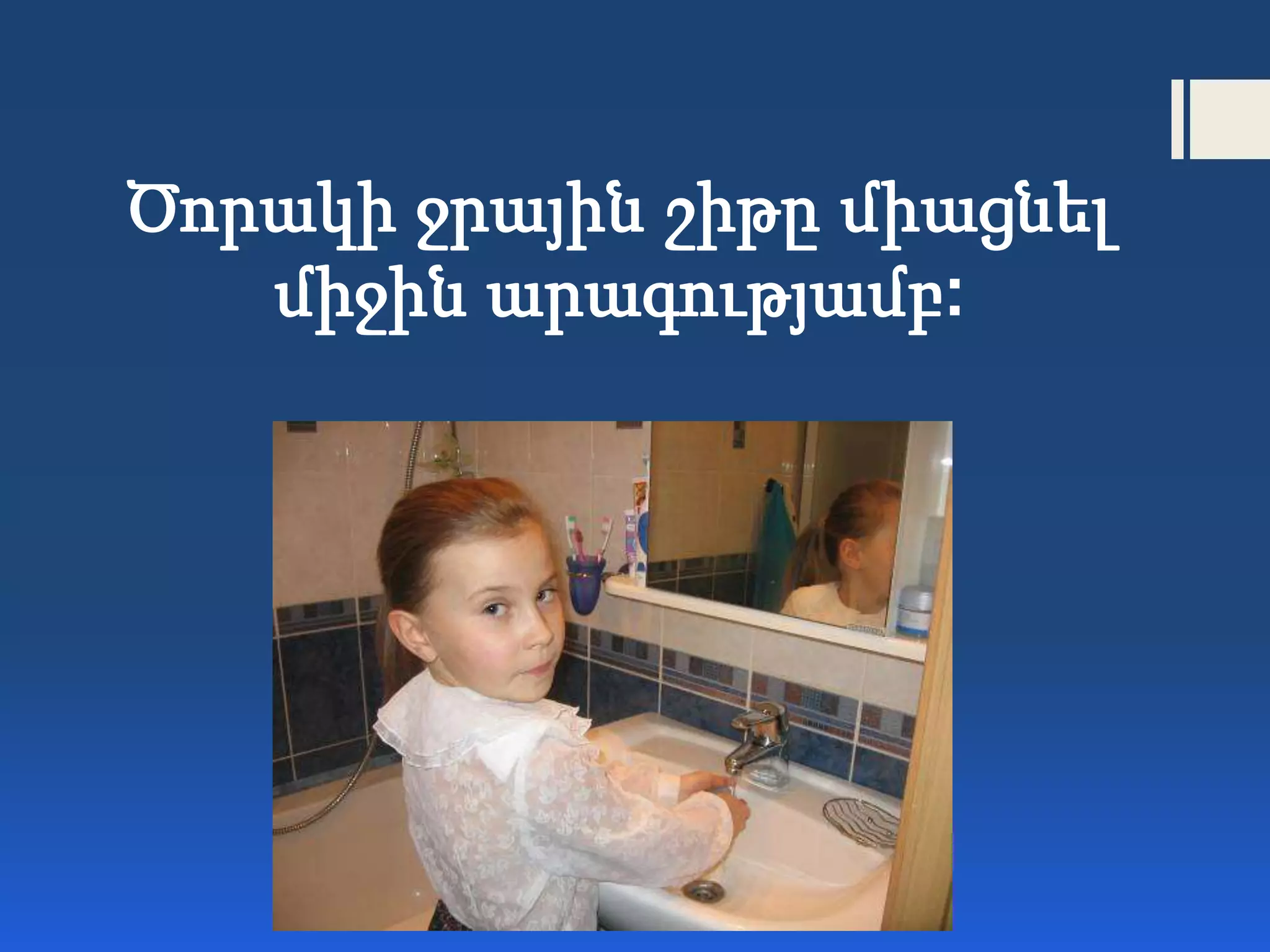 Ծորակի ջրային շիթը միացնել միջին արագությամբ: